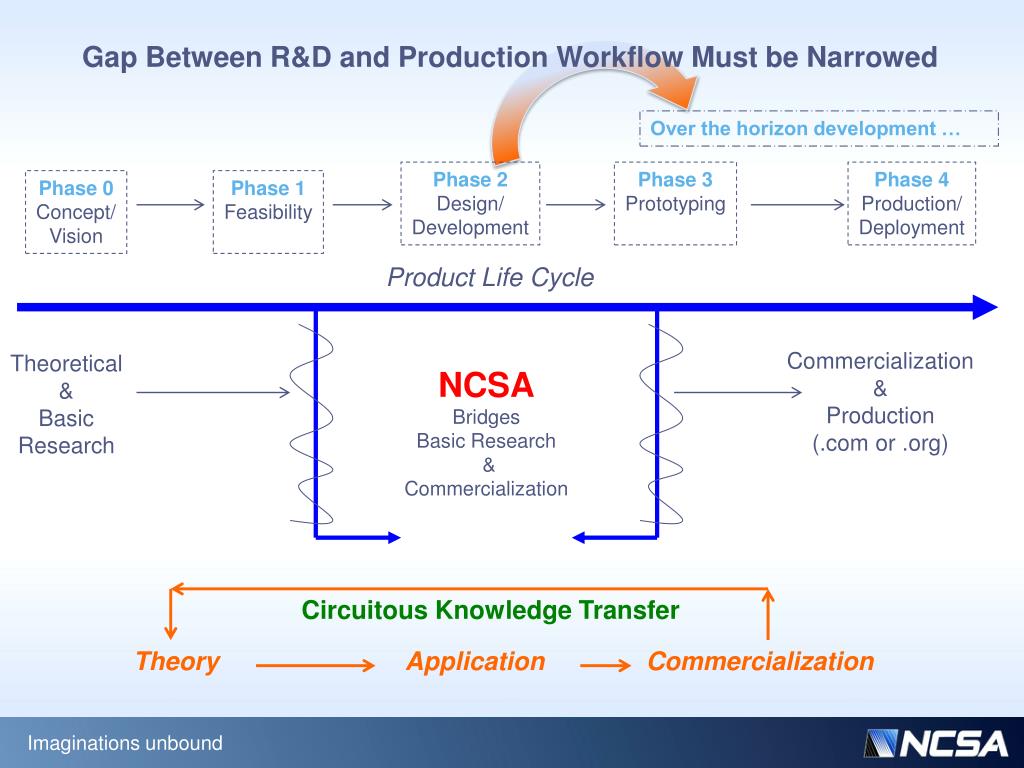 Gap Between R&D and Production Workflow Must be Narrowed

Over the horizon development …

Phase 0
Concept/
Vision

Phase 1
Feasibility

Phase 2
Design/
Development

Phase 3
Prototyping

Phase 4
Production/
Deployment

Product Life Cycle

Theoretical
&
Basic
Research

NCSA
Bridges
Basic Research
&
Commercialization

Commercialization
&
Production
(.com or .org)

Circuitous Knowledge Transfer

Theory Application Commercialization

Imaginations unbound

NCSA